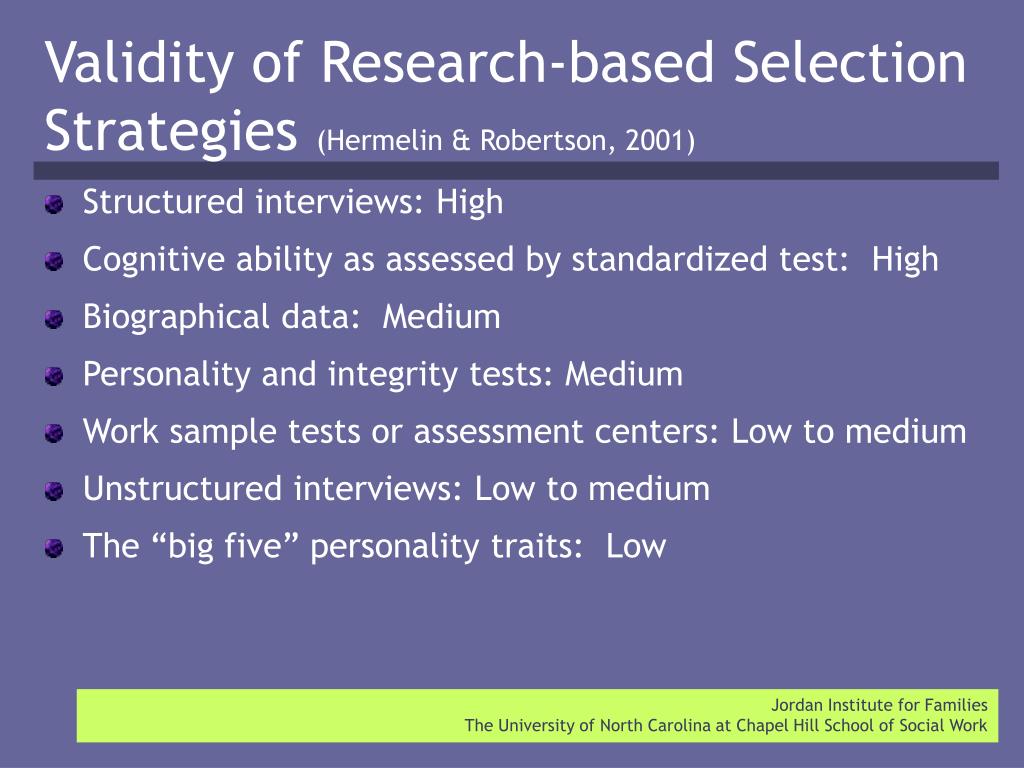 Validity of Research-based Selection Strategies (Hermelin & Robertson, 2001)

Structured interviews: High

Cognitive ability as assessed by standardized test: High

Biographical data: Medium

Personality and integrity tests: Medium

Work sample tests or assessment centers: Low to medium

Unstructured interviews: Low to medium

The “big five” personality traits: Low

Jordan Institute for Families
The University of North Carolina at Chapel Hill School of Social Work